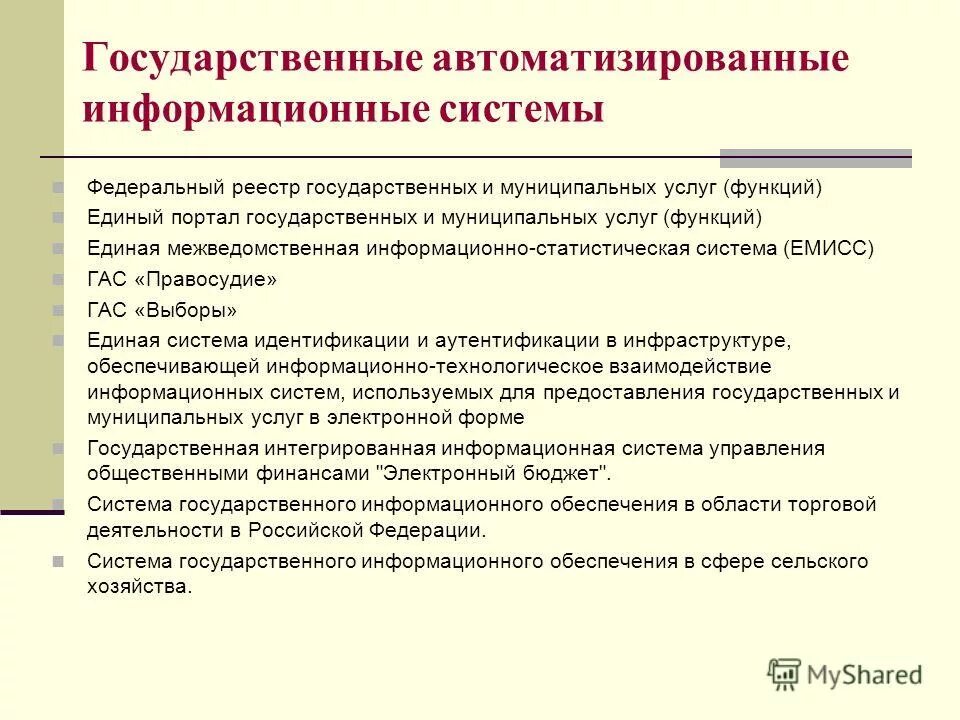 Государственные автоматизированные информационные системы

Федеральный реестр государственных и муниципальных услуг (функций)

Единый портал государственных и муниципальных услуг (функций)

Единая межведомственная информационно-статистическая система (ЕМИСС)

ГАС «Правосудие»

ГАС «Выборы»

Единая система идентификации и аутентификации в инфраструктуре, обеспечивающей информационно-технологическое взаимодействие информационных систем, используемых для предоставления государственных и муниципальных услуг в электронной форме

Государственная интегрированная информационная система управления общественными финансами "Электронный бюджет".

Система государственного информационного обеспечения в области торговой деятельности в Российской Федерации.

Система государственного информационного обеспечения в сфере сельского хозяйства.

MyShared